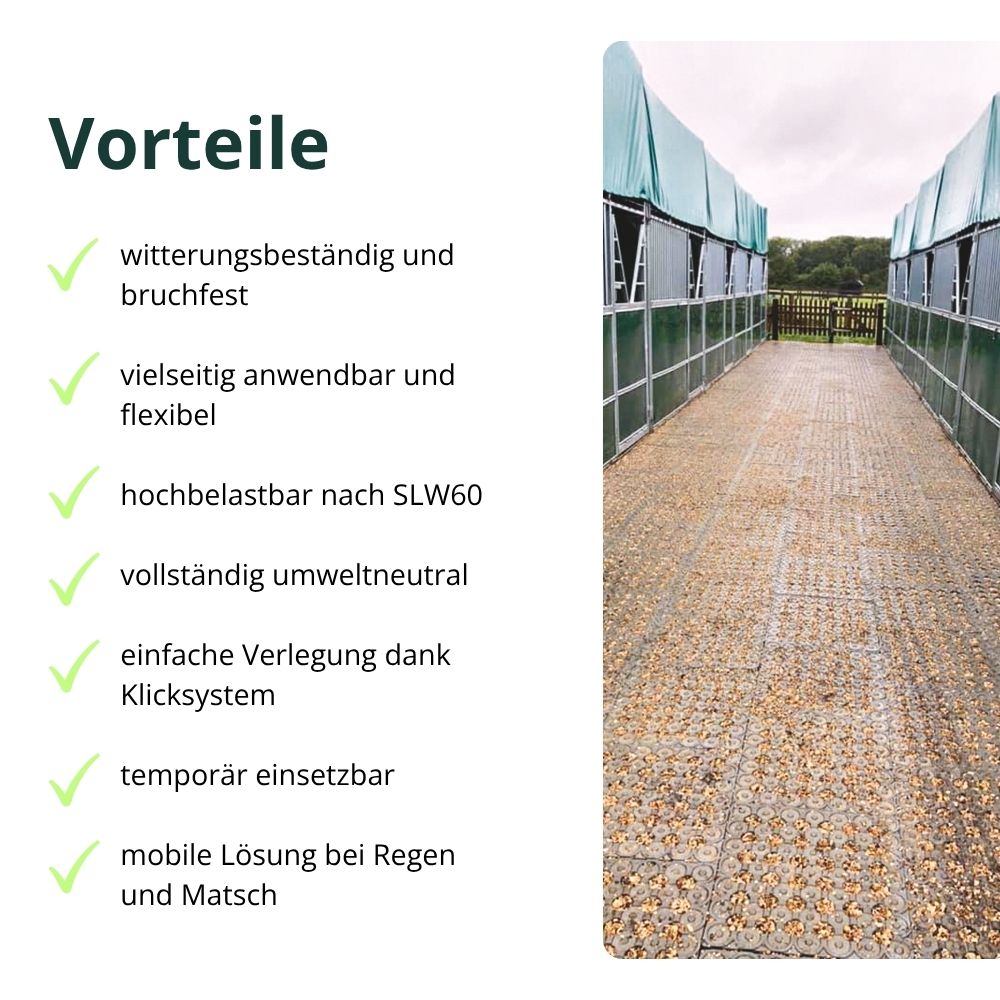 Vorteile

witterungsbeständig und bruchfest

vielseitig anwendbar und flexibel

hochbelastbar nach SLW60

vollständig umweltneutral

einfache Verlegung dank Klicksystem

temporär einsetzbar

mobile Lösung bei Regen und Matsch